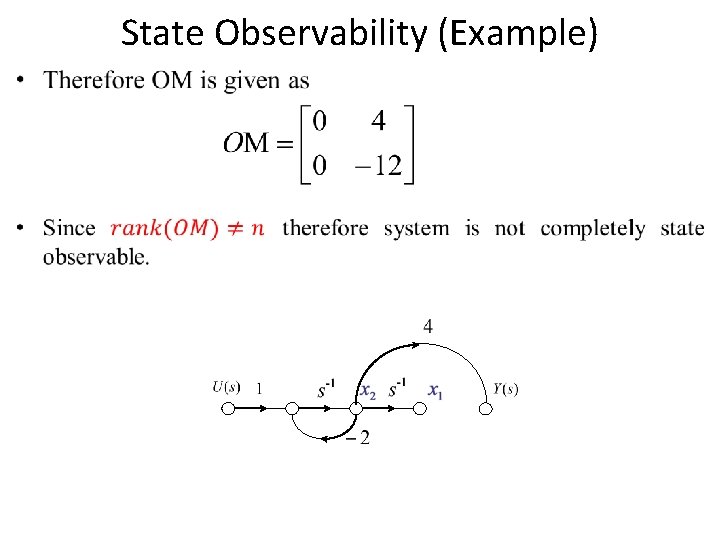 State Observability (Example)

• Therefore OM is given as

$OM = \begin{bmatrix} 0 & 4 \\ 0 & -12 \end{bmatrix}$

• Since $rank(OM) \neq n$ therefore system is not completely state observable.

4

$U(s)$ 1 $s^{-1}$ $x_2$ $s^{-1}$ $x_1$ $Y(s)$

$-2$